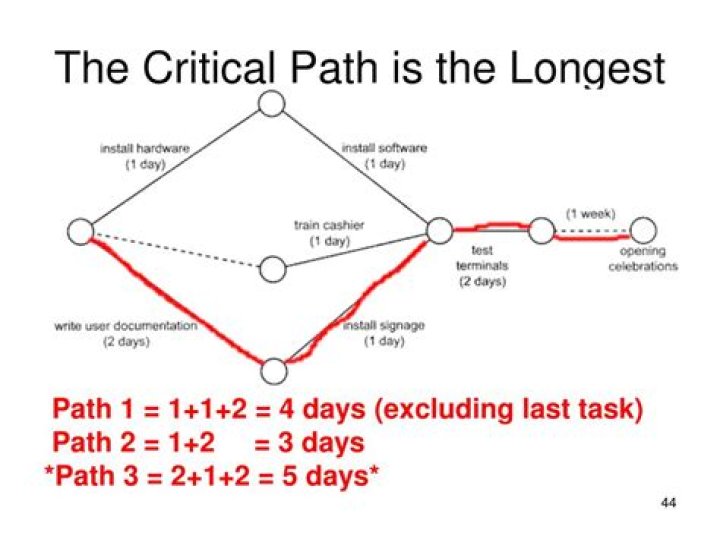 The Critical Path is the Longest

install hardware
(1 day)

install software
(1 day)

train cashier
(1 day)

(1 week)

test
terminals
(2 days)

opening
celebrations

write user documentation
(2 days)

install signage
(1 day)

Path 1 = 1+1+2 = 4 days (excluding last task)
Path 2 = 1+2 = 3 days
*Path 3 = 2+1+2 = 5 days*

44